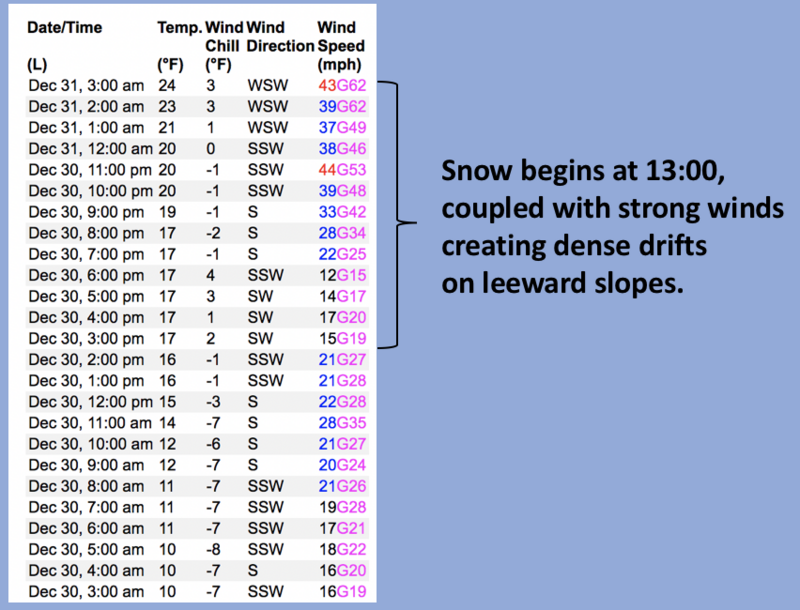 | Date/Time (L) | Temp. (°F) | Wind Chill (°F) | Wind Direction | Wind Speed (mph) |
|---|---|---|---|---|
| Dec 31, 3:00 am | 24 | 3 | WSW | 43G62 |
| Dec 31, 2:00 am | 23 | 3 | WSW | 39G62 |
| Dec 31, 1:00 am | 21 | 1 | WSW | 37G49 |
| Dec 31, 12:00 am | 20 | 0 | SSW | 38G46 |
| Dec 30, 11:00 pm | 20 | -1 | SSW | 44G53 |
| Dec 30, 10:00 pm | 20 | -1 | SSW | 39G48 |
| Dec 30, 9:00 pm | 19 | -1 | S | 33G42 |
| Dec 30, 8:00 pm | 17 | -2 | S | 28G34 |
| Dec 30, 7:00 pm | 17 | -1 | S | 22G25 |
| Dec 30, 6:00 pm | 17 | 4 | SSW | 12G15 |
| Dec 30, 5:00 pm | 17 | 3 | SW | 14G17 |
| Dec 30, 4:00 pm | 17 | 1 | SW | 17G20 |
| Dec 30, 3:00 pm | 17 | 2 | SW | 15G19 |
| Dec 30, 2:00 pm | 16 | -1 | SSW | 21G27 |
| Dec 30, 1:00 pm | 16 | -1 | SSW | 21G28 |
| Dec 30, 12:00 pm | 15 | -3 | S | 22G28 |
| Dec 30, 11:00 am | 14 | -7 | S | 28G35 |
| Dec 30, 10:00 am | 12 | -6 | S | 21G27 |
| Dec 30, 9:00 am | 12 | -7 | S | 20G24 |
| Dec 30, 8:00 am | 11 | -7 | SSW | 21G26 |
| Dec 30, 7:00 am | 11 | -7 | SSW | 19G28 |
| Dec 30, 6:00 am | 11 | -7 | SSW | 17G21 |
| Dec 30, 5:00 am | 10 | -8 | SSW | 18G22 |
| Dec 30, 4:00 am | 10 | -7 | S | 16G20 |
| Dec 30, 3:00 am | 10 | -7 | SSW | 16G19 |

Snow begins at 13:00, coupled with strong winds creating dense drifts on leeward slopes.